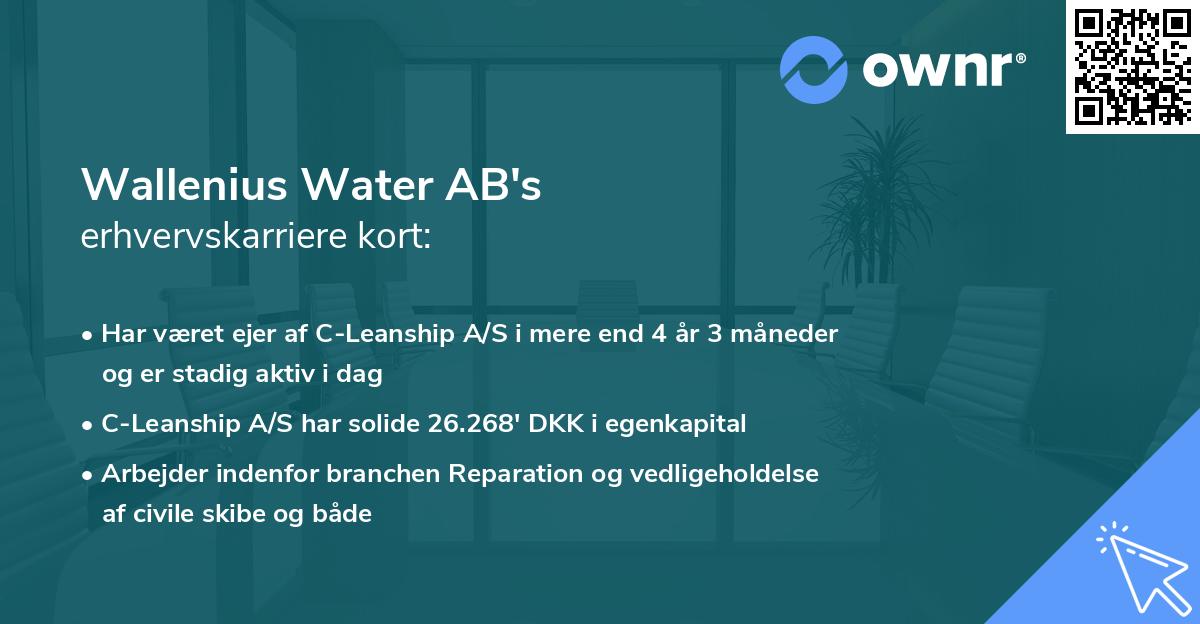 ownr®

Wallenius Water AB's
erhvervskarriere kort:

• Har været ejer af C-Leanship A/S i mere end 4 år 3 måneder og er stadig aktiv i dag
• C-Leanship A/S har solide 26.268' DKK i egenkapital
• Arbejder indenfor branchen Reparation og vedligeholdelse af civile skibe og både